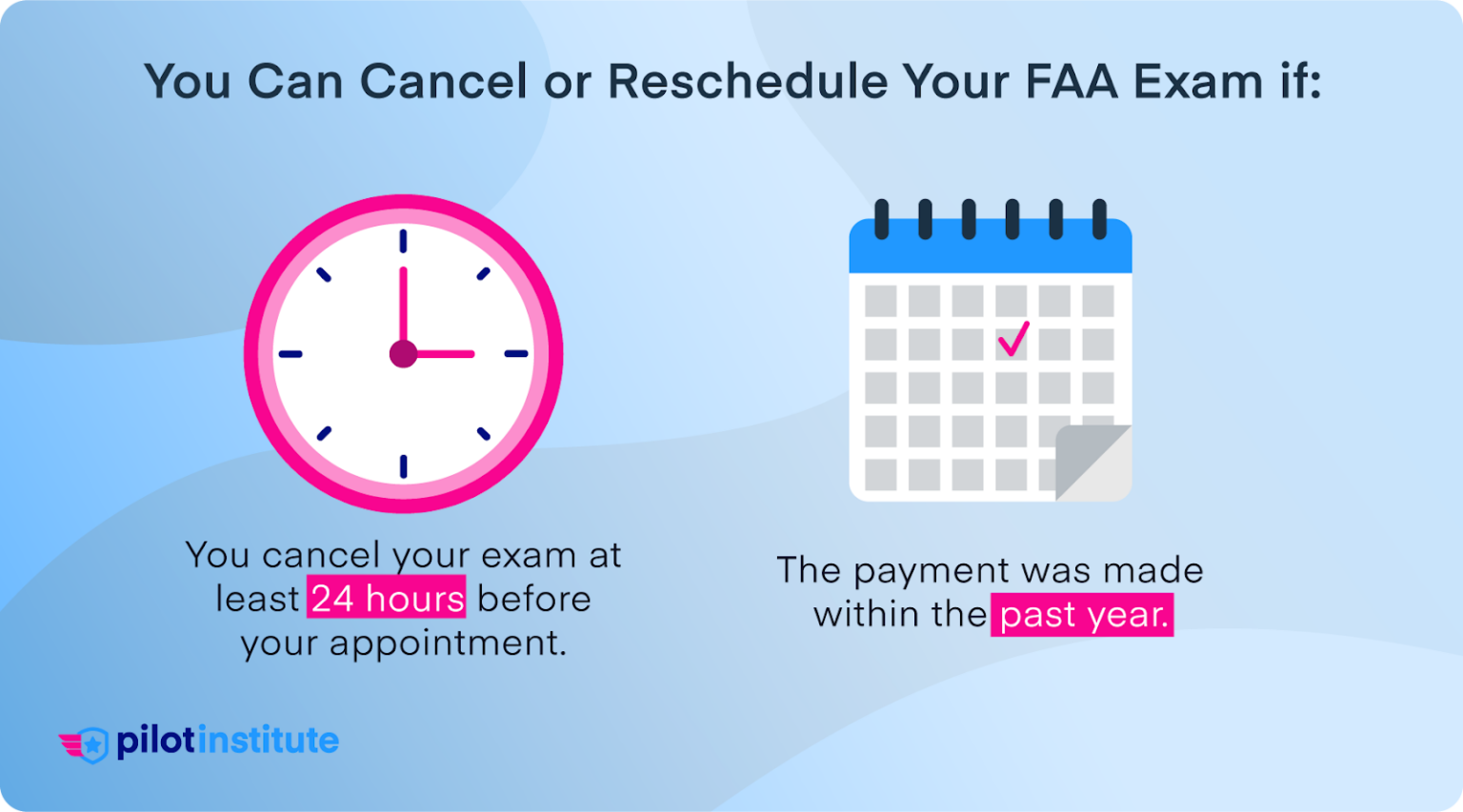 You Can Cancel or Reschedule Your FAA Exam if:

You cancel your exam at least 24 hours before your appointment.

The payment was made within the past year.

pilotinstitute